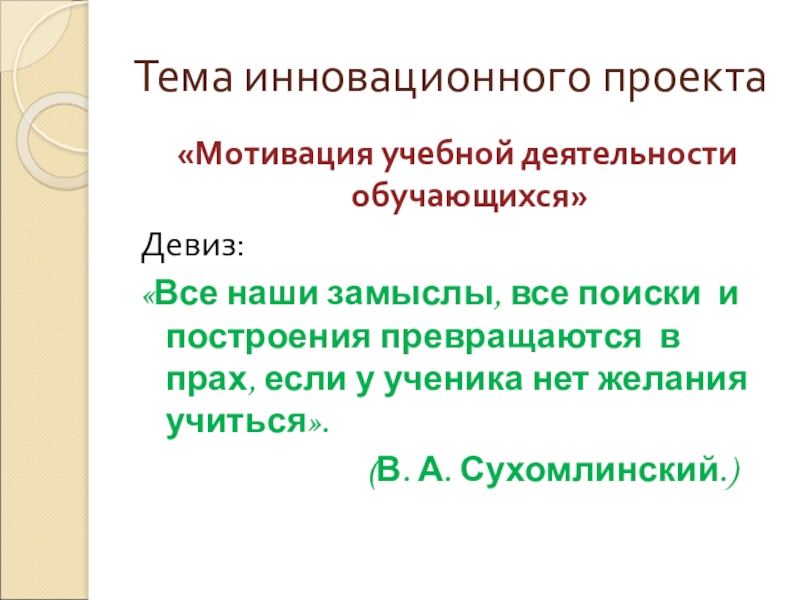 Тема инновационного проекта

«Мотивация учебной деятельности обучающихся»

Девиз:

«Все наши замыслы, все поиски и построения превращаются в прах, если у ученика нет желания учиться».

(В. А. Сухомлинский.)